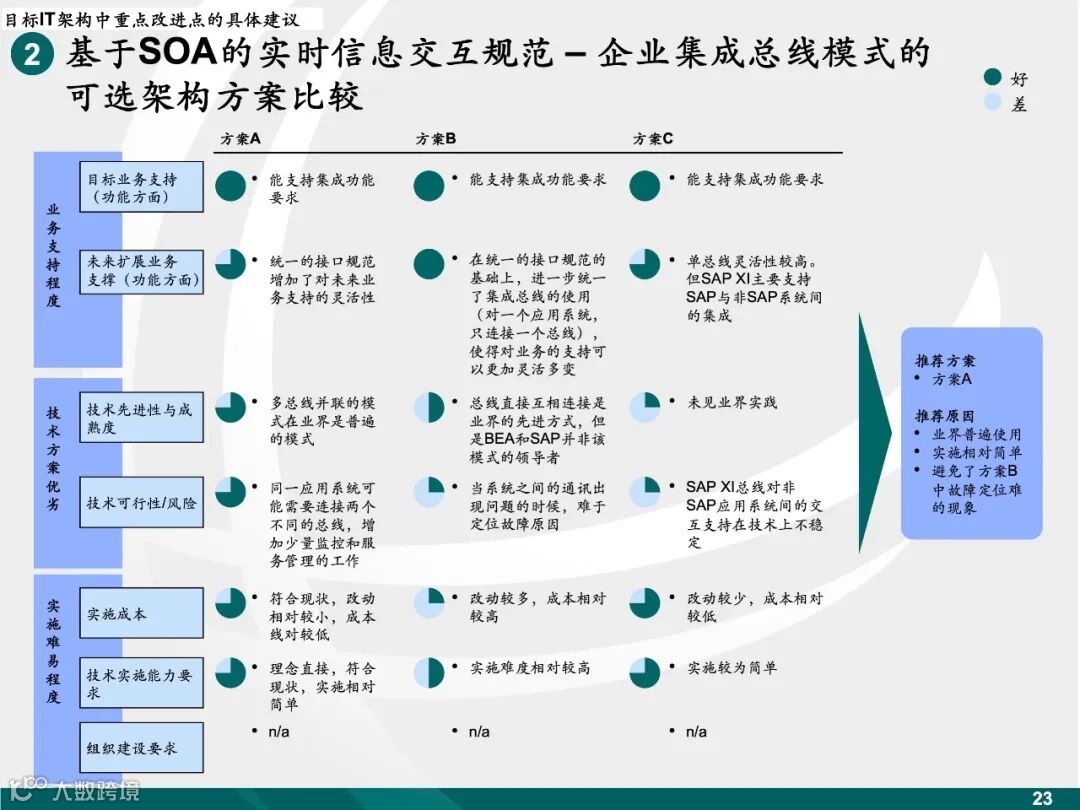 目标IT架构中重点改进点的具体建议

2 基于SOA的实时信息交互规范 – 企业集成总线模式的可选架构方案比较

好
差

| | | 方案A | 方案B | 方案C |
|---|---|---|---|---|
| 业务支持程度 | 目标业务支持（功能方面） | • 能支持集成功能要求 | • 能支持集成功能要求 | • 能支持集成功能要求 |
| | 未来扩展业务支撑（功能方面） | • 统一的接口规范增加了对未来业务支持的灵活性 | • 在统一的接口规范的基础上，进一步统一了集成总线的使用（对一个应用系统，只连接一个总线），使得对业务的支持可以更加灵活多变 | • 单总线灵活性较高。但SAP XI主要支持SAP与非SAP系统间的集成 |
| 技术方案优劣 | 技术先进性与成熟度 | • 多总线并联的模式在业界是普遍的模式 | • 总线直接互相连接是业界的先进方式，但是BEA和SAP并非该模式的领导者 | • 未见业界实践 |
| | 技术可行性/风险 | • 同一应用系统可能需要连接两个不同的总线，增加少量监控和服务管理的工作 | • 当系统之间的通讯出现问题的时候，难于定位故障原因 | • SAP XI总线对非SAP应用系统间的交互支持在技术上不稳定 |
| 实施难易程度 | 实施成本 | • 符合现状，改动相对较小，成本线对较低 | • 改动较多，成本相对较高 | • 改动较少，成本相对较低 |
| | 技术实施能力要求 | • 理念直接，符合现状，实施相对简单 | • 实施难度相对较高 | • 实施较为简单 |
| | 组织建设要求 | • n/a | • n/a | • n/a |

推荐方案
• 方案A

推荐原因
• 业界普遍使用
• 实施相对简单
• 避免了方案B中故障定位难的现象

大数跨境

23